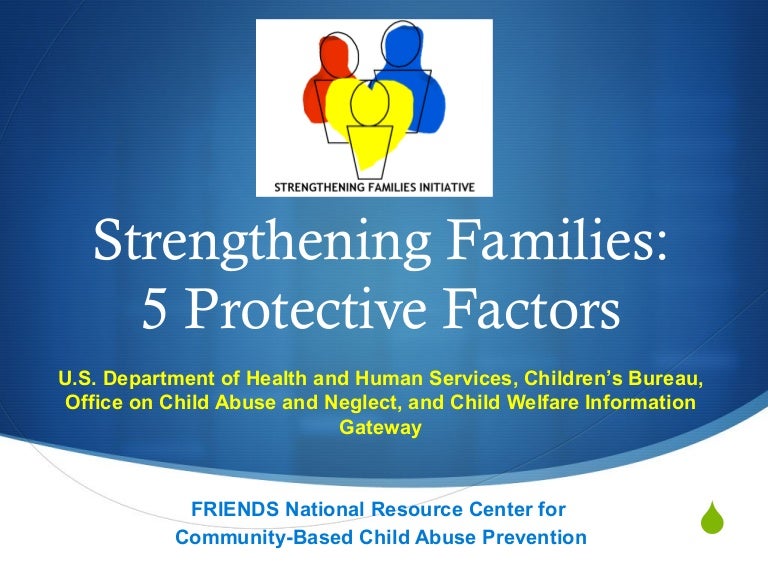 STRENGTHENING FAMILIES INITIATIVE

Strengthening Families:
5 Protective Factors

U.S. Department of Health and Human Services, Children's Bureau, Office on Child Abuse and Neglect, and Child Welfare Information Gateway

FRIENDS National Resource Center for Community-Based Child Abuse Prevention